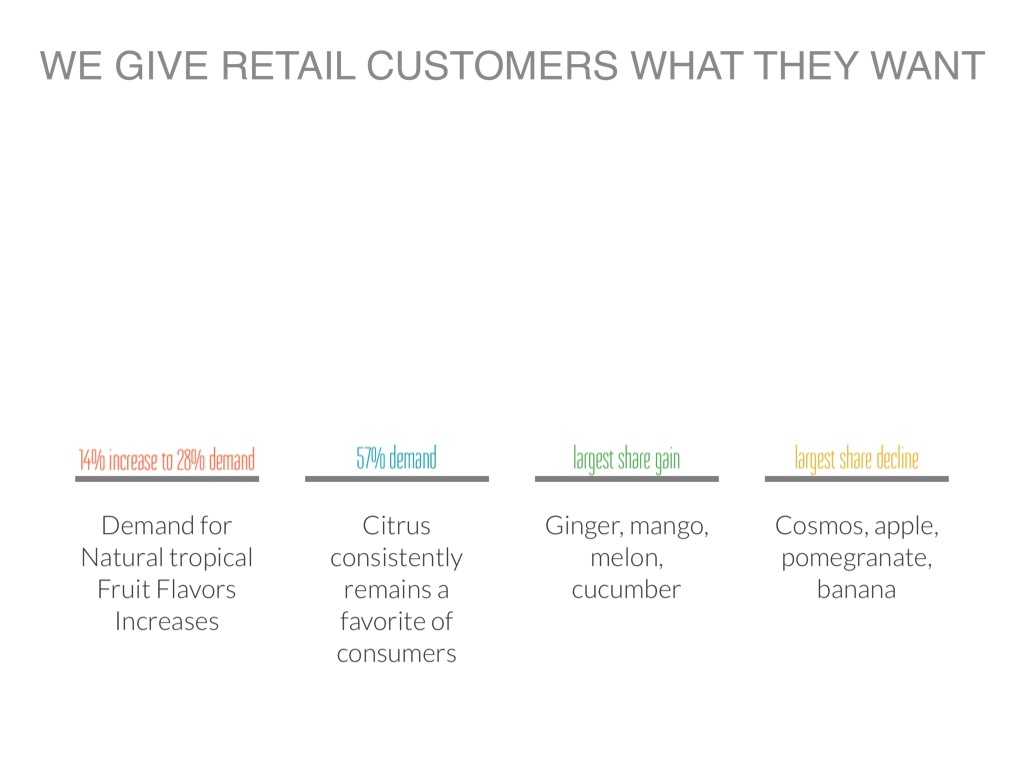 WE GIVE RETAIL CUSTOMERS WHAT THEY WANT

14% increase to 28% demand

Demand for Natural tropical Fruit Flavors Increases

57% demand

Citrus consistently remains a favorite of consumers

largest share gain

Ginger, mango, melon, cucumber

largest share decline

Cosmos, apple, pomegranate, banana